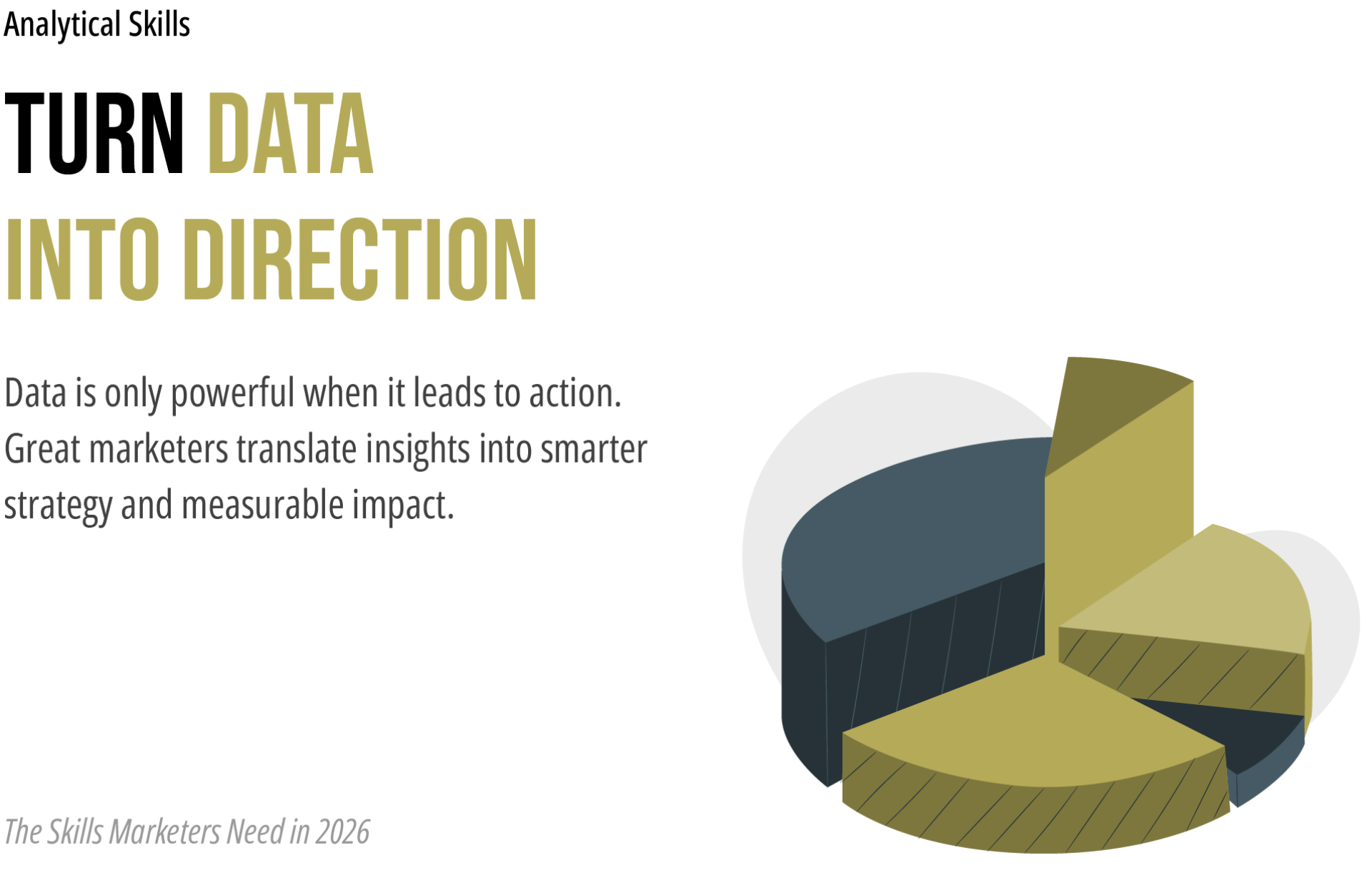 Analytical Skills

TURN DATA INTO DIRECTION

Data is only powerful when it leads to action. Great marketers translate insights into smarter strategy and measurable impact.

The Skills Marketers Need in 2026